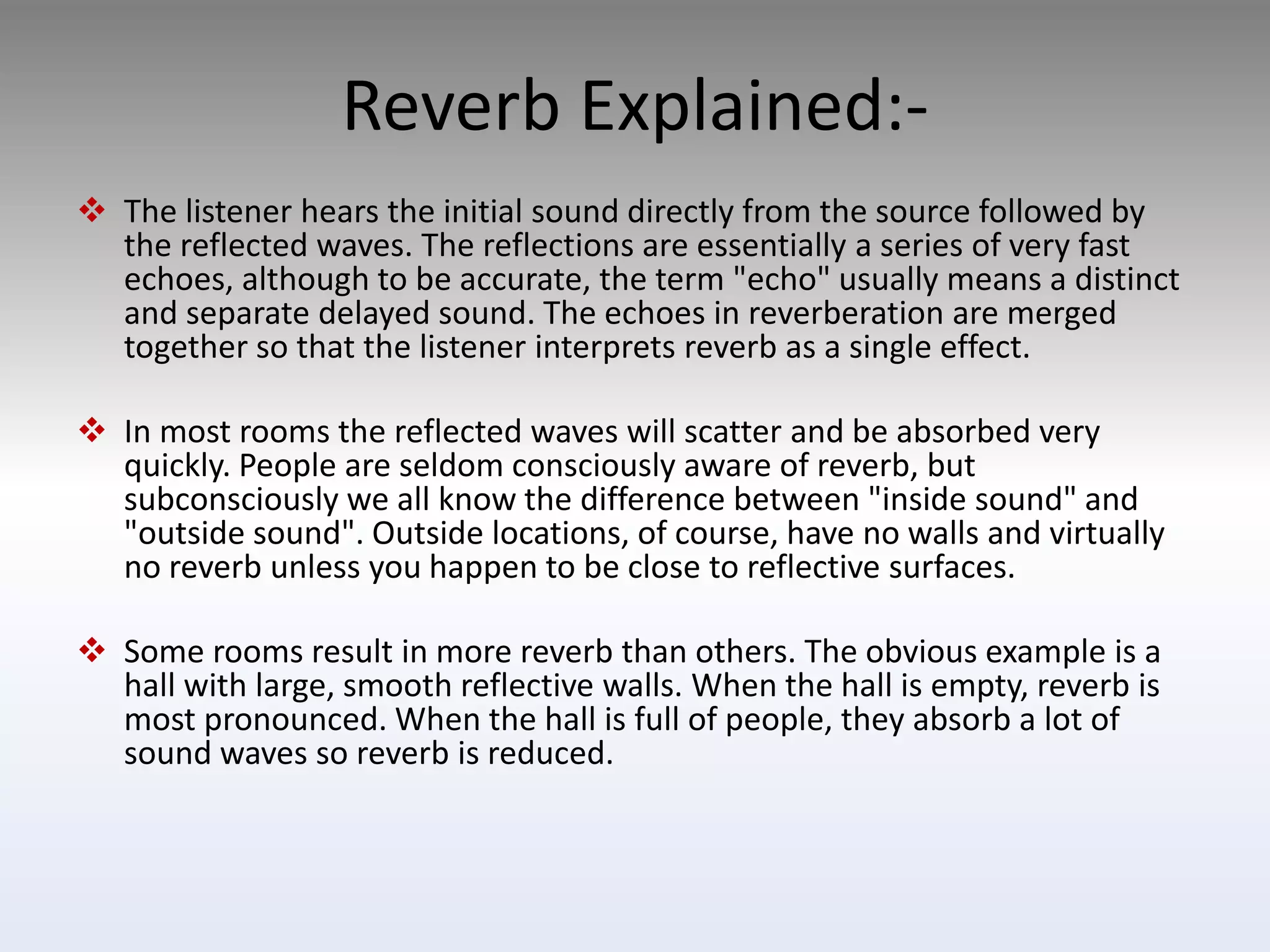 Reverb Explained:-

❖ The listener hears the initial sound directly from the source followed by the reflected waves. The reflections are essentially a series of very fast echoes, although to be accurate, the term "echo" usually means a distinct and separate delayed sound. The echoes in reverberation are merged together so that the listener interprets reverb as a single effect.

❖ In most rooms the reflected waves will scatter and be absorbed very quickly. People are seldom consciously aware of reverb, but subconsciously we all know the difference between "inside sound" and "outside sound". Outside locations, of course, have no walls and virtually no reverb unless you happen to be close to reflective surfaces.

❖ Some rooms result in more reverb than others. The obvious example is a hall with large, smooth reflective walls. When the hall is empty, reverb is most pronounced. When the hall is full of people, they absorb a lot of sound waves so reverb is reduced.